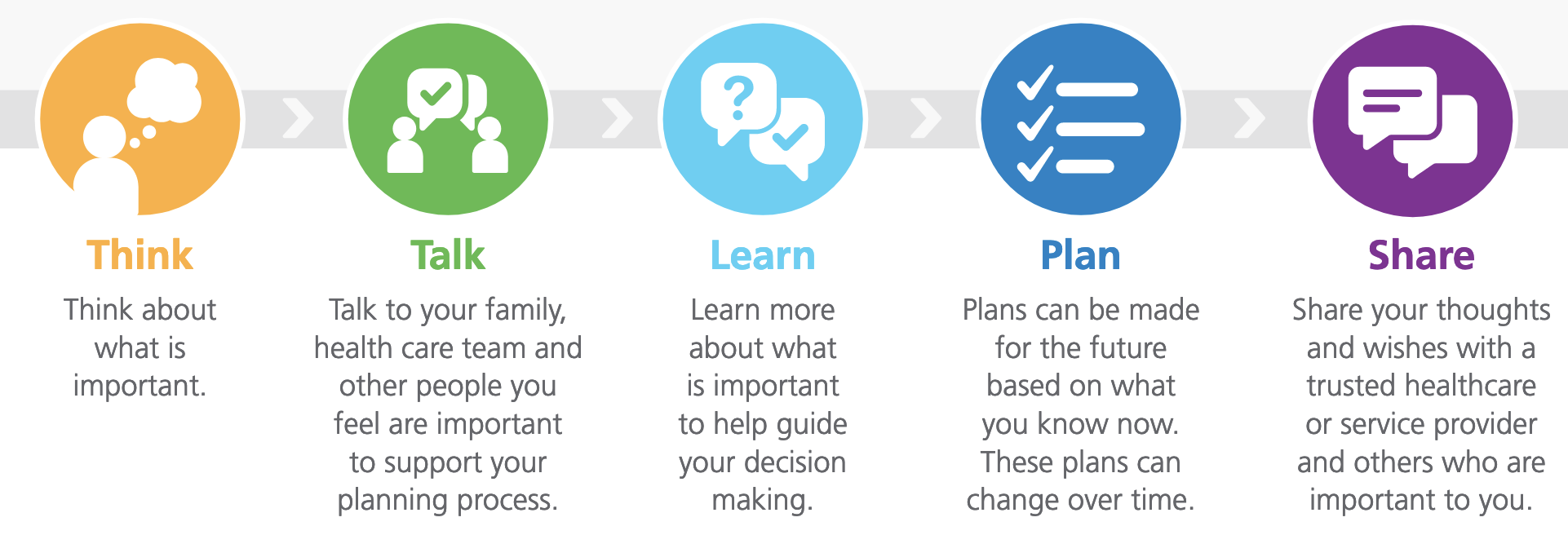 Think
Think about what is important.

Talk
Talk to your family, health care team and other people you feel are important to support your planning process.

Learn
Learn more about what is important to help guide your decision making.

Plan
Plans can be made for the future based on what you know now. These plans can change over time.

Share
Share your thoughts and wishes with a trusted healthcare or service provider and others who are important to you.